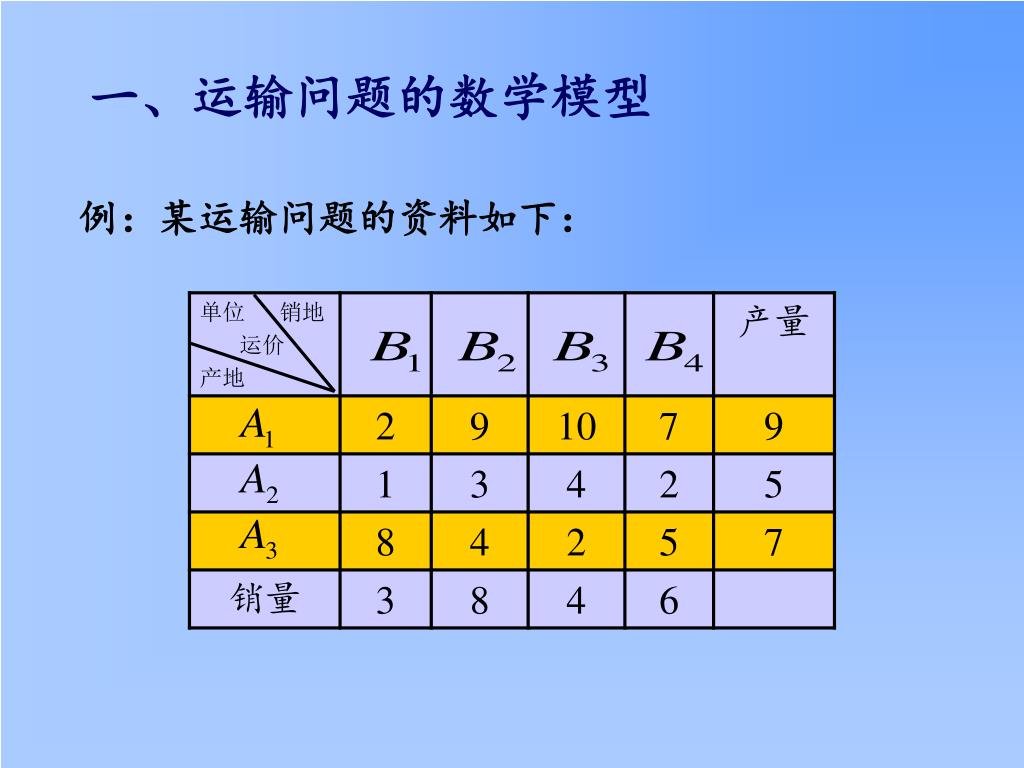 一、运输问题的数学模型

例：某运输问题的资料如下：

| 单位 销地 运价 产地 | $B_1$ | $B_2$ | $B_3$ | $B_4$ | 产量 |
|---|---|---|---|---|---|
| $A_1$ | 2 | 9 | 10 | 7 | 9 |
| $A_2$ | 1 | 3 | 4 | 2 | 5 |
| $A_3$ | 8 | 4 | 2 | 5 | 7 |
| 销量 | 3 | 8 | 4 | 6 | |